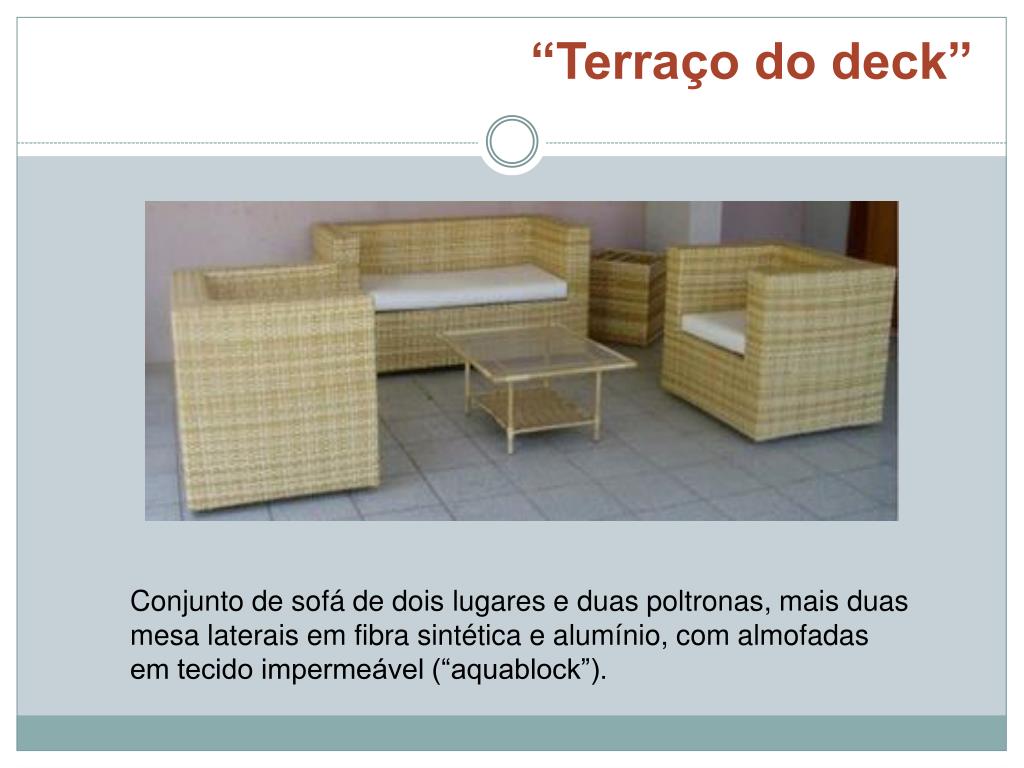 “Terraço do deck”

Conjunto de sofá de dois lugares e duas poltronas, mais duas mesa laterais em fibra sintética e alumínio, com almofadas em tecido impermeável (“aquablock”).